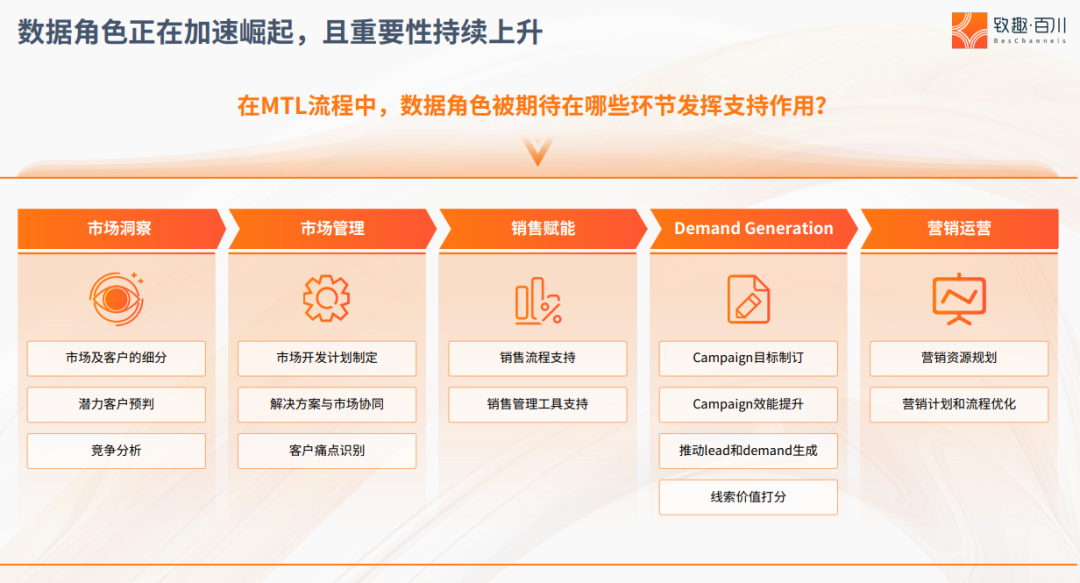 数据角色正在加速崛起，且重要性持续上升

致趣·百川
BesChannels

在MTL流程中，数据角色被期待在哪些环节发挥支持作用？

市场洞察

市场及客户的细分

潜力客户预判

竞争分析

市场管理

市场开发计划制定

解决方案与市场协同

客户痛点识别

销售赋能

销售流程支持

销售管理工具支持

Demand Generation

Campaign目标制订

Campaign效能提升

推动lead和demand生成

线索价值打分

营销运营

营销资源规划

营销计划和流程优化